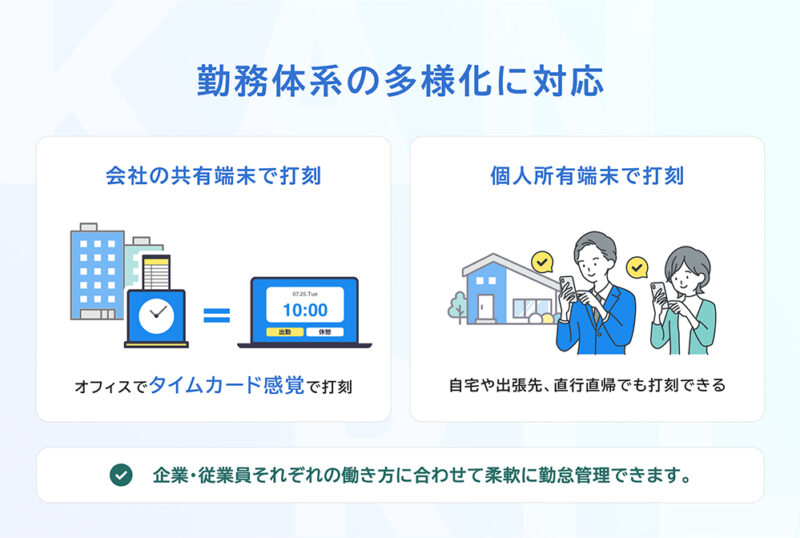 勤務体系の多様化に対応

会社の共有端末で打刻

07.25.Tue
10:00
出勤 休憩

オフィスでタイムカード感覚で打刻

個人所有端末で打刻

自宅や出張先、直行直帰でも打刻できる

企業・従業員それぞれの働き方に合わせて柔軟に勤怠管理できます。